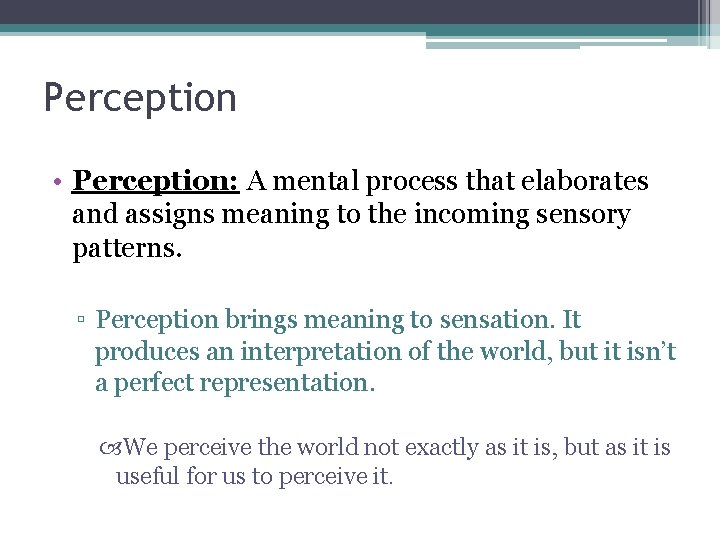 Perception

• Perception: A mental process that elaborates and assigns meaning to the incoming sensory patterns.

▫ Perception brings meaning to sensation. It produces an interpretation of the world, but it isn't a perfect representation.

We perceive the world not exactly as it is, but as it is useful for us to perceive it.